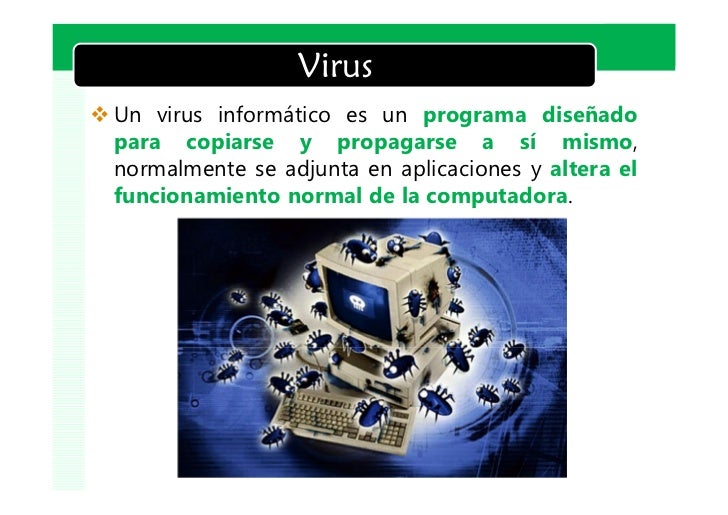 Virus

❖ Un virus informático es un programa diseñado para copiarse y propagarse a sí mismo, normalmente se adjunta en aplicaciones y altera el funcionamiento normal de la computadora.